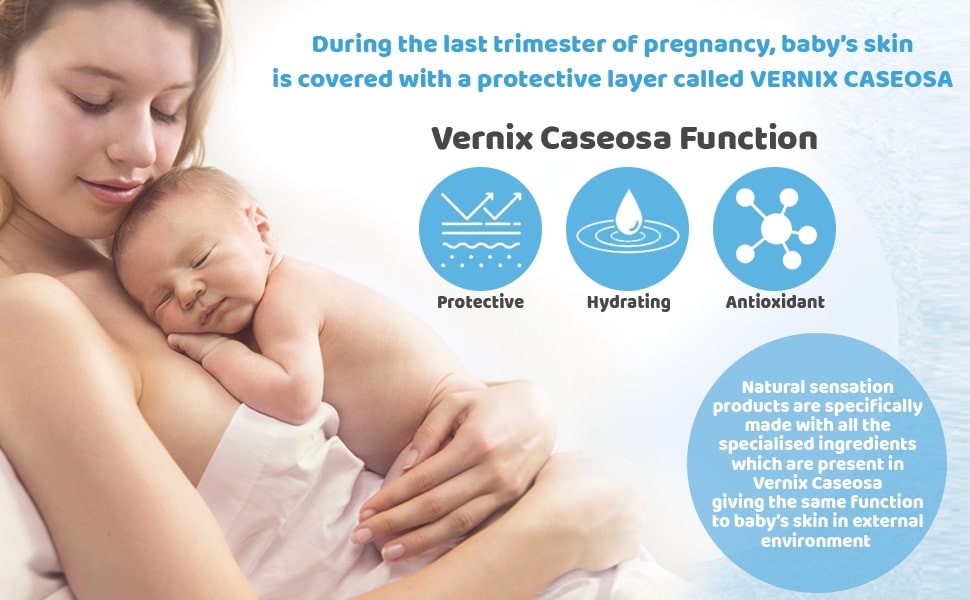 During the last trimester of pregnancy, baby's skin is covered with a protective layer called VERNIX CASEOSA

Vernix Caseosa Function

Protective

Hydrating

Antioxidant

Natural sensation products are specifically made with all the specialised ingredients which are present in Vernix Caseosa giving the same function to baby's skin in external environment